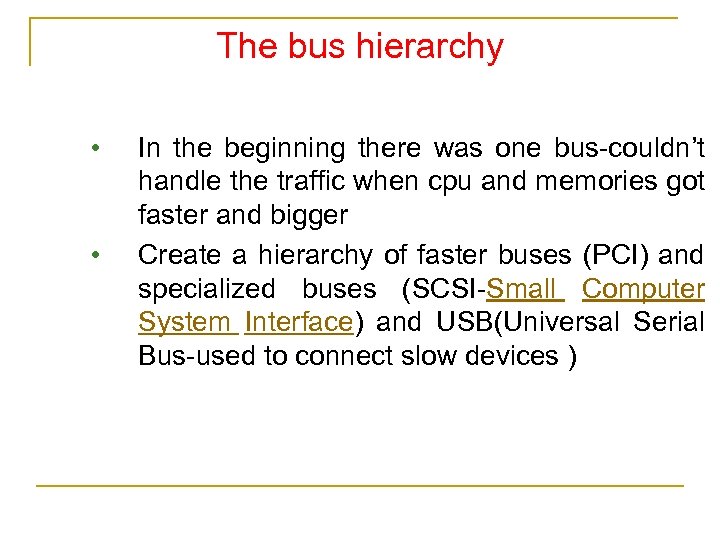 The bus hierarchy

• In the beginning there was one bus-couldn't handle the traffic when cpu and memories got faster and bigger

• Create a hierarchy of faster buses (PCI) and specialized buses (SCSI-Small Computer System Interface) and USB(Universal Serial Bus-used to connect slow devices )